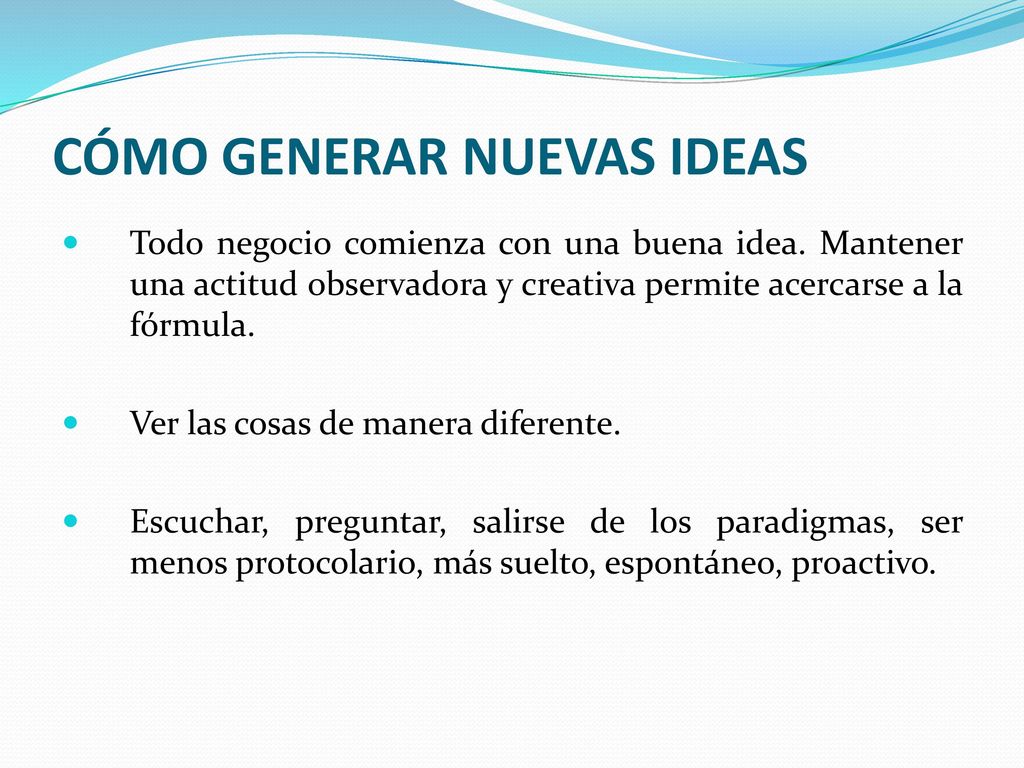 CÓMO GENERAR NUEVAS IDEAS

- Todo negocio comienza con una buena idea. Mantener una actitud observadora y creativa permite acercarse a la fórmula.

- Ver las cosas de manera diferente.

- Escuchar, preguntar, salirse de los paradigmas, ser menos protocolario, más suelto, espontáneo, proactivo.